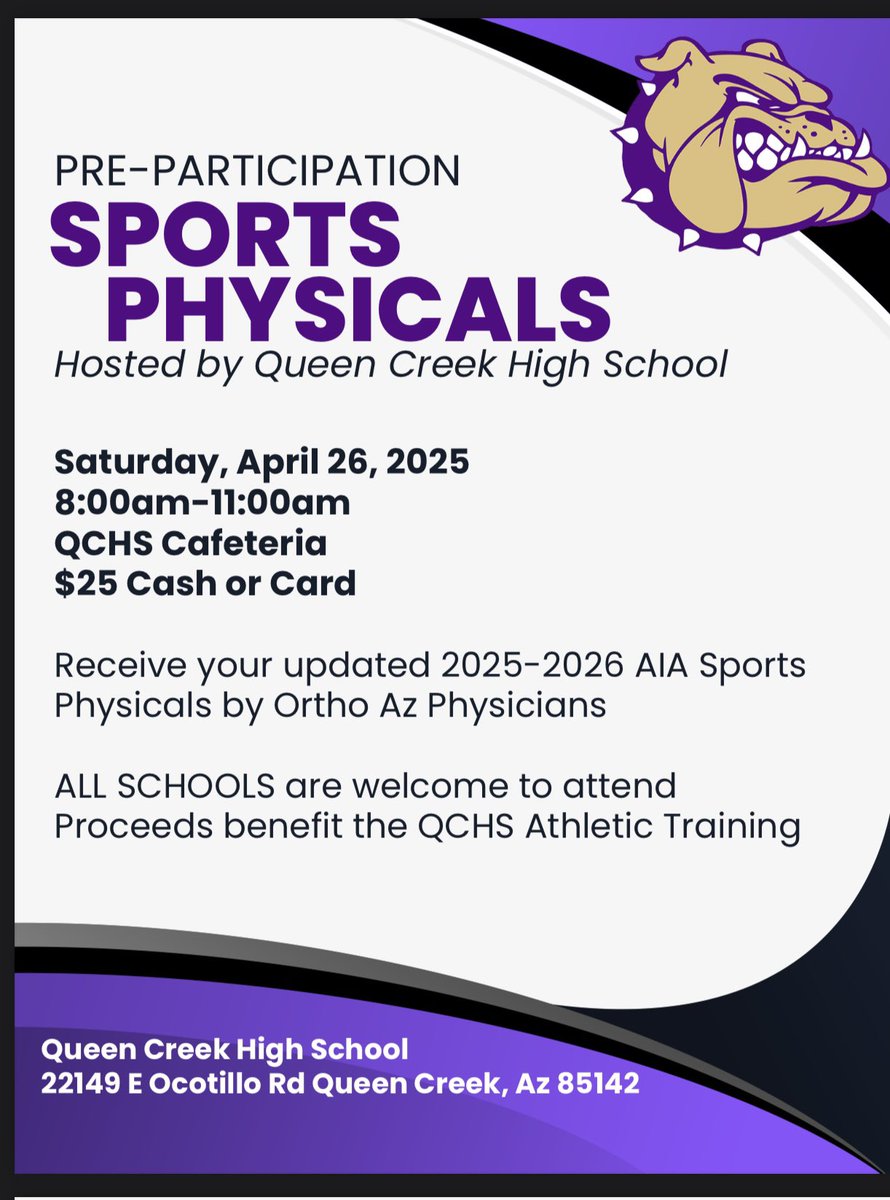 PRE-PARTICIPATION
SPORTS PHYSICALS
Hosted by Queen Creek High School

Saturday, April 26, 2025
8:00am-11:00am
QCHS Cafeteria
$25 Cash or Card

Receive your updated 2025-2026 AIA Sports Physicals by Ortho Az Physicians

ALL SCHOOLS are welcome to attend
Proceeds benefit the QCHS Athletic Training

Queen Creek High School
22149 E Ocotillo Rd Queen Creek, Az 85142